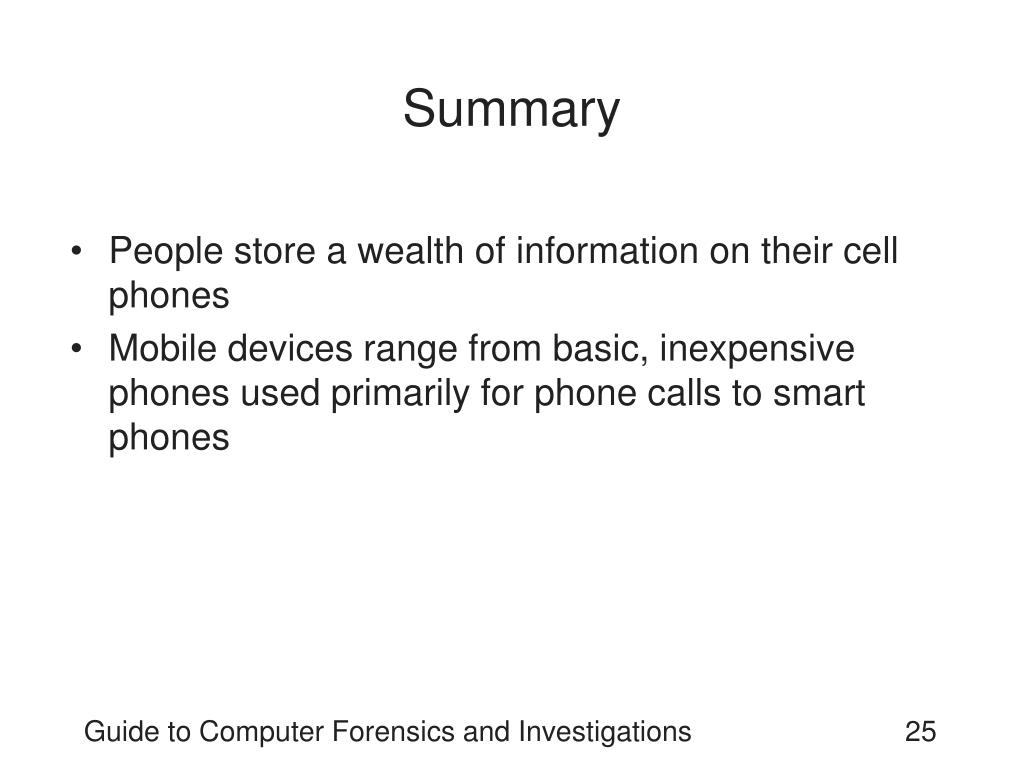 Summary

• People store a wealth of information on their cell phones
• Mobile devices range from basic, inexpensive phones used primarily for phone calls to smart phones

Guide to Computer Forensics and Investigations 25